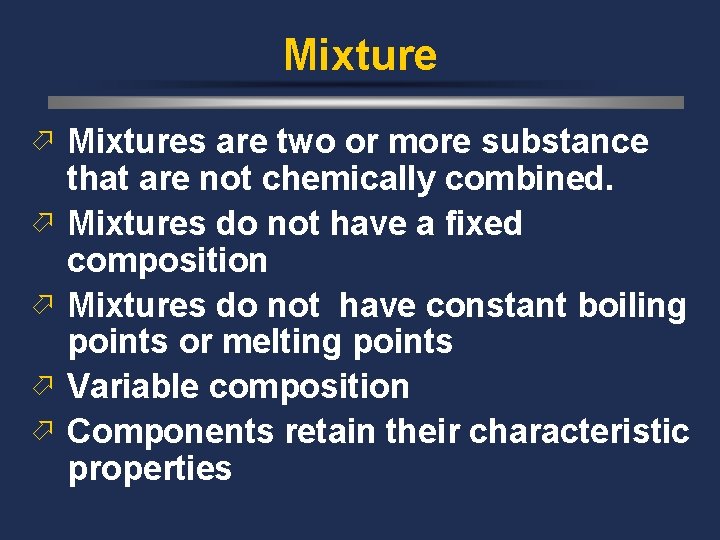 Mixture

- Mixtures are two or more substance that are not chemically combined.
- Mixtures do not have a fixed composition
- Mixtures do not  have constant boiling points or melting points
- Variable composition
- Components retain their characteristic properties